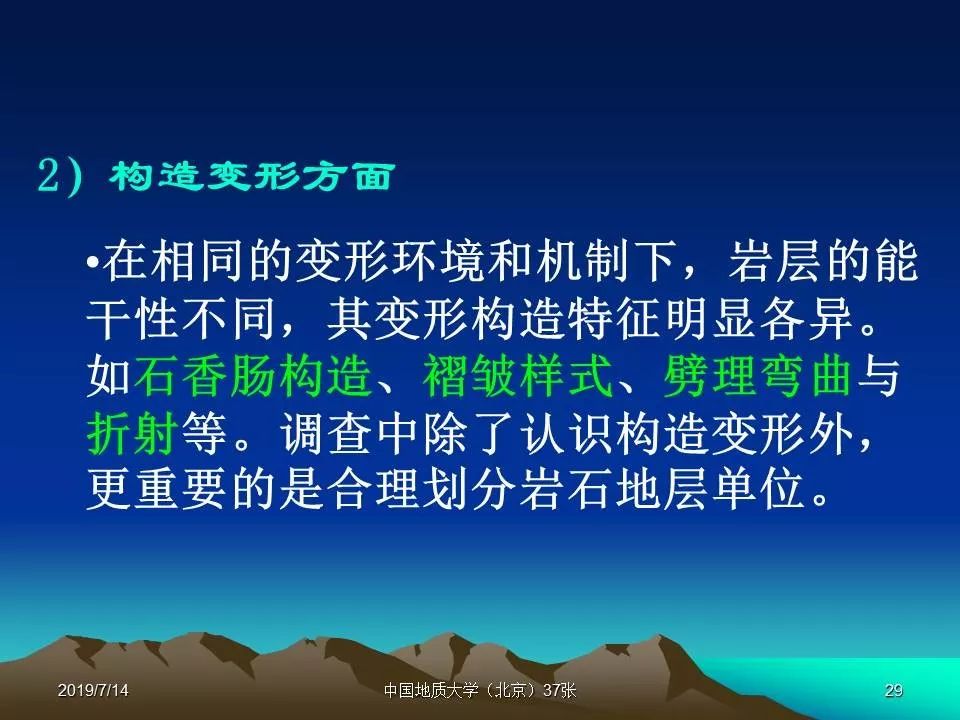 2) 构造变形方面

•在相同的变形环境和机制下，岩层的能干性不同，其变形构造特征明显各异。如石香肠构造、褶皱样式、劈理弯曲与折射等。调查中除了认识构造变形外，更重要的是合理划分岩石地层单位。

2019/7/14

中国地质大学（北京）37张

29